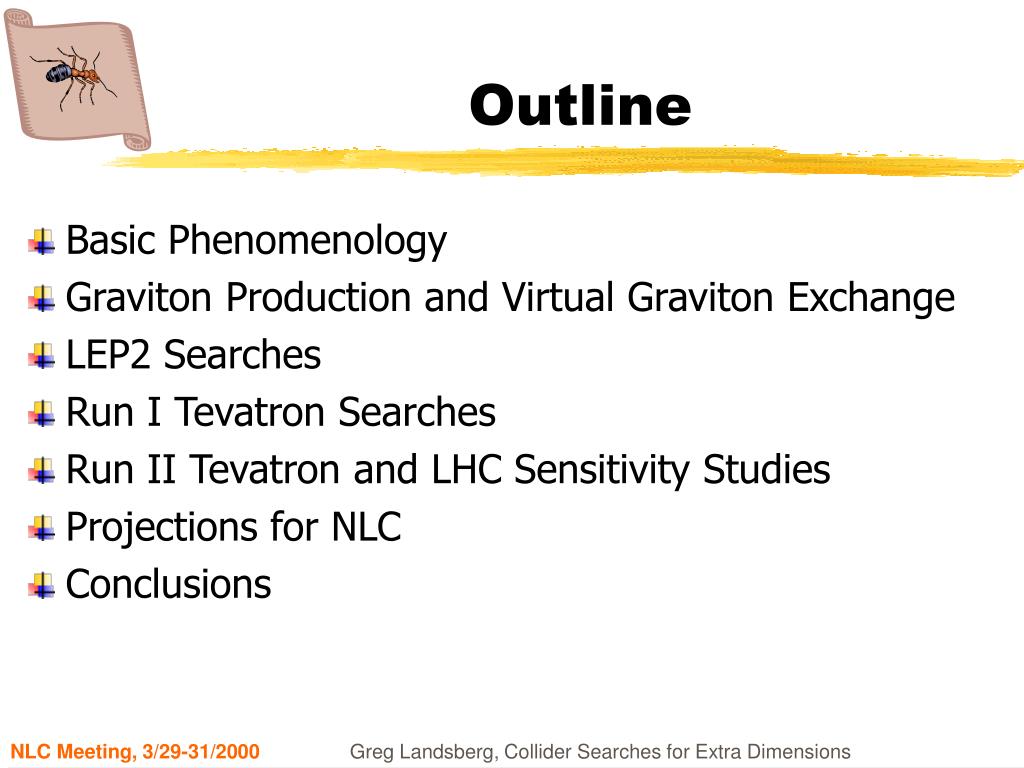 Outline

Basic Phenomenology
Graviton Production and Virtual Graviton Exchange
LEP2 Searches
Run I Tevatron Searches
Run II Tevatron and LHC Sensitivity Studies
Projections for NLC
Conclusions

NLC Meeting, 3/29-31/2000

Greg Landsberg, Collider Searches for Extra Dimensions